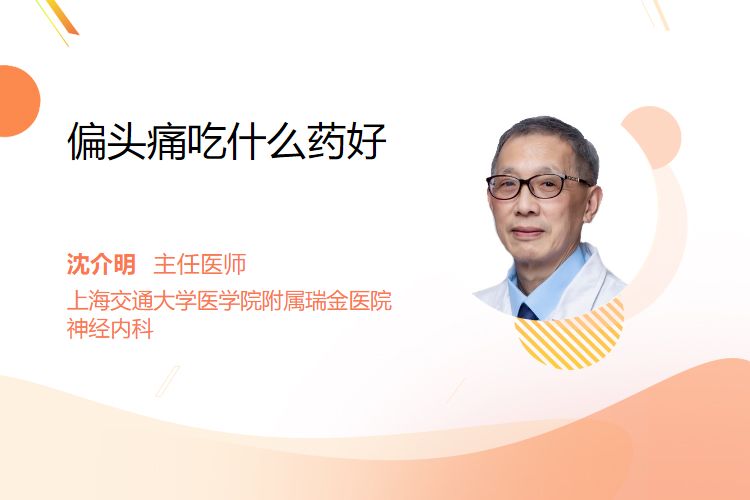 偏头痛吃什么药好

沈介明 主任医师
上海交通大学医学院附属瑞金医院
神经内科